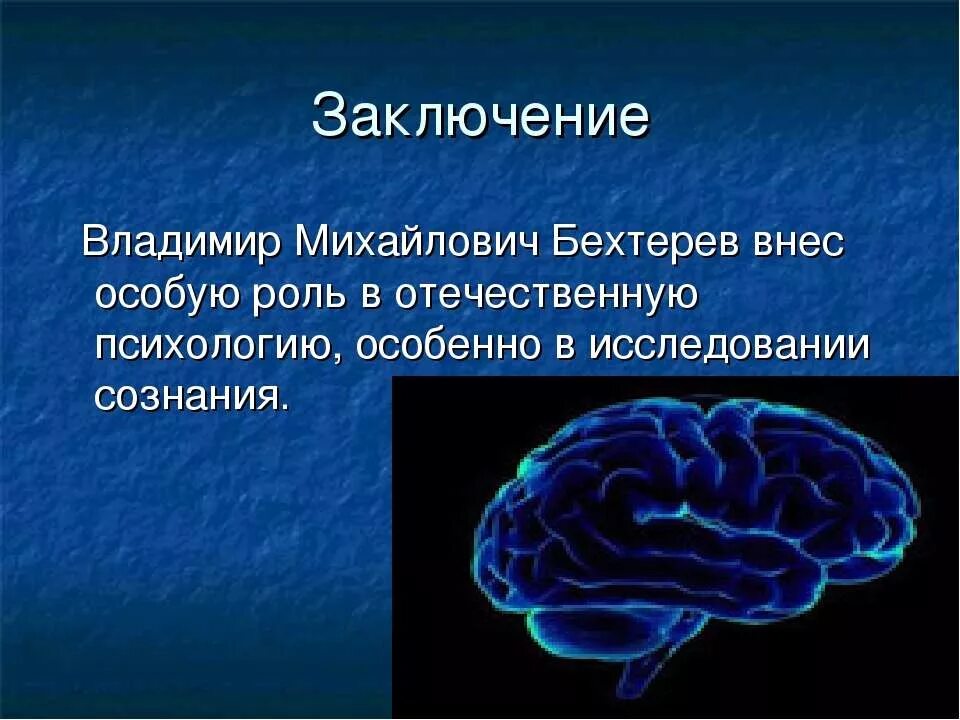 Заключение

Владимир Михайлович Бехтерев внес особую роль в отечественную психологию, особенно в исследовании сознания.